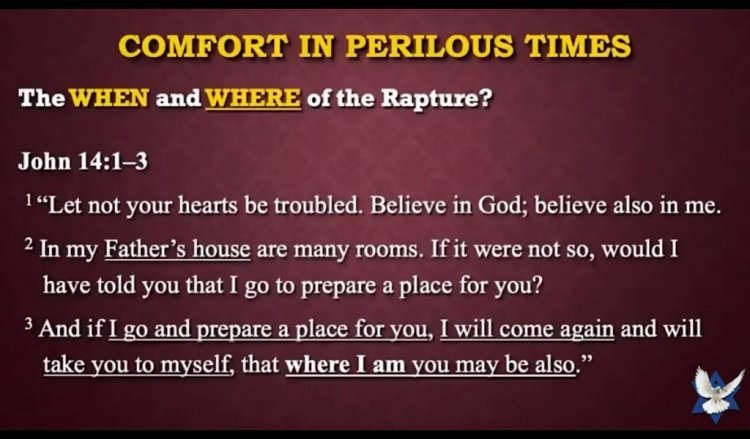 COMFORT IN PERILOUS TIMES

The WHEN and WHERE of the Rapture?

John 14:1–3

$^1$ “Let not your hearts be troubled. Believe in God; believe also in me.

$^2$ In my Father’s house are many rooms. If it were not so, would I have told you that I go to prepare a place for you?

$^3$ And if I go and prepare a place for you, I will come again and will take you to myself, that where I am you may be also.”